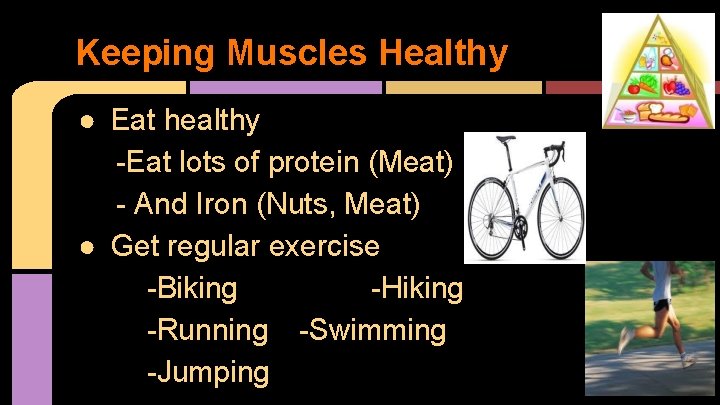 Keeping Muscles Healthy

● Eat healthy
-Eat lots of protein (Meat)
- And Iron (Nuts, Meat)
● Get regular exercise
-Biking -Hiking
-Running -Swimming
-Jumping